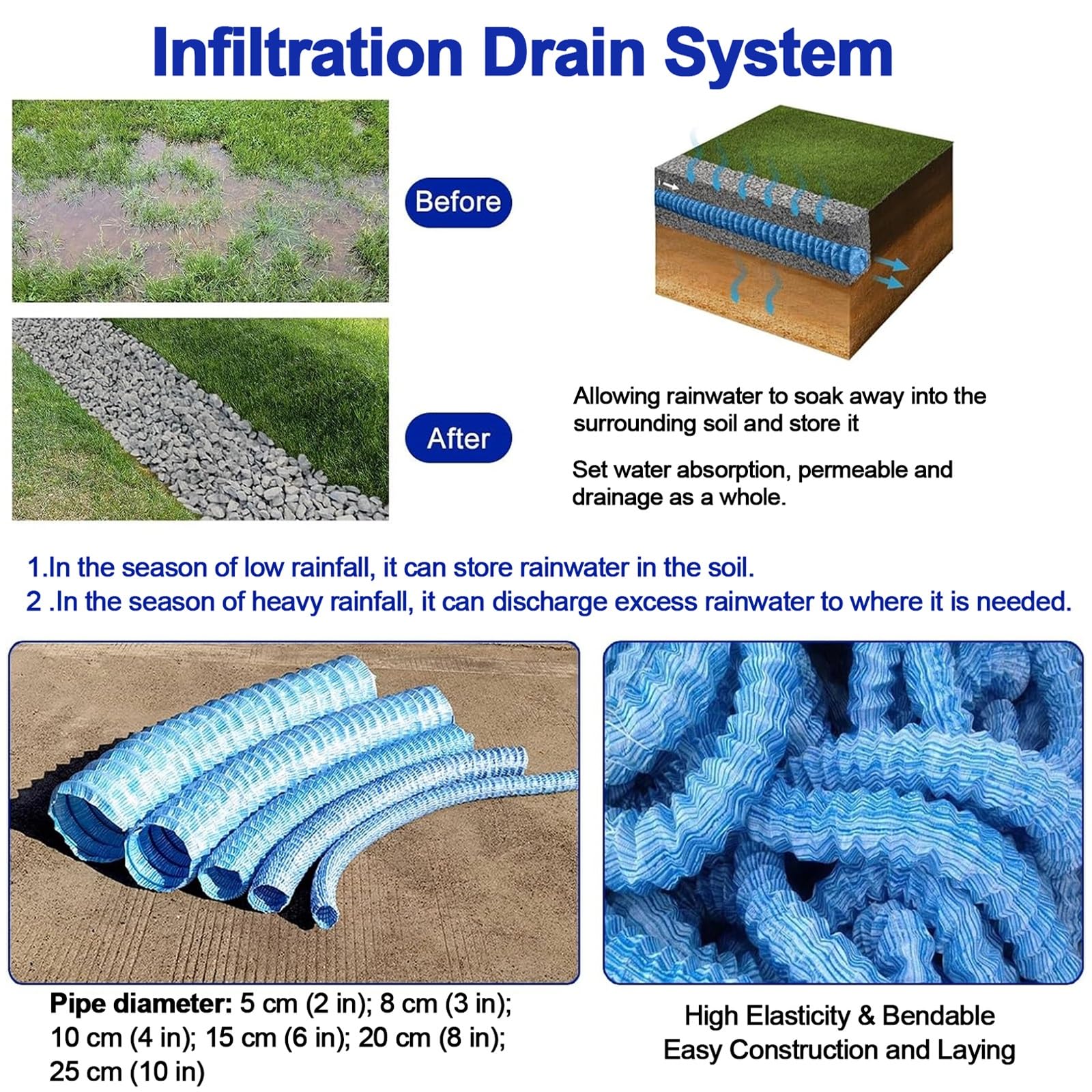 Infiltration Drain System

Before

After

Allowing rainwater to soak away into the surrounding soil and store it

Set water absorption, permeable and drainage as a whole.

1.In the season of low rainfall, it can store rainwater in the soil.
2 .In the season of heavy rainfall, it can discharge excess rainwater to where it is needed.

Pipe diameter: 5 cm (2 in); 8 cm (3 in); 10 cm (4 in); 15 cm (6 in); 20 cm (8 in); 25 cm (10 in)

High Elasticity & Bendable
Easy Construction and Laying